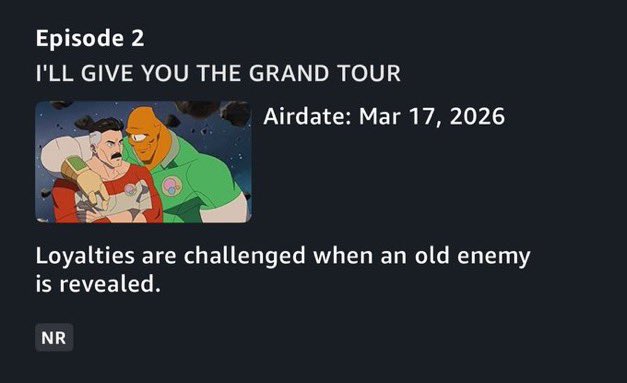 Episode 2
I'LL GIVE YOU THE GRAND TOUR

Airdate: Mar 17, 2026

Loyalties are challenged when an old enemy is revealed.

NR